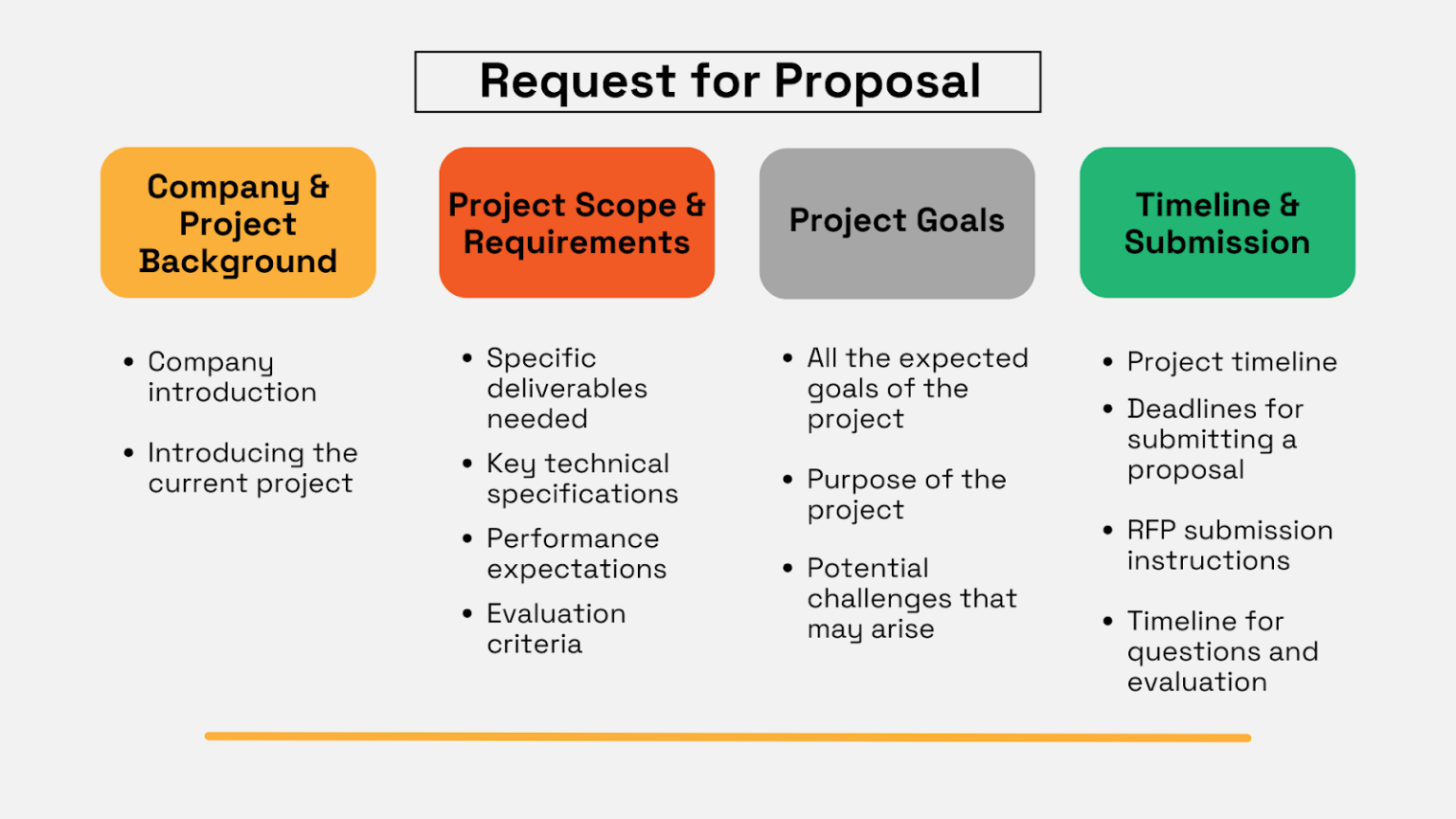 Request for Proposal

Company & Project Background

- Company introduction
- Introducing the current project

Project Scope & Requirements

- Specific deliverables needed
- Key technical specifications
- Performance expectations
- Evaluation criteria

Project Goals

- All the expected goals of the project
- Purpose of the project
- Potential challenges that may arise

Timeline & Submission

- Project timeline
- Deadlines for submitting a proposal
- RFP submission instructions
- Timeline for questions and evaluation